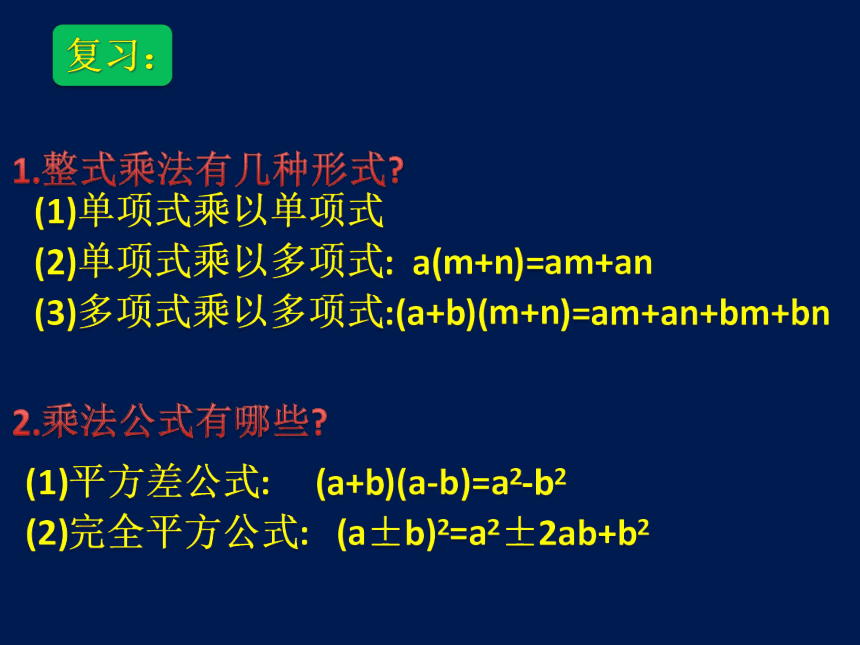 复习：

1.整式乘法有几种形式?

(1)单项式乘以单项式

(2)单项式乘以多项式: $a(m+n)=am+an$

(3)多项式乘以多项式:$(a+b)(m+n)=am+an+bm+bn$

2.乘法公式有哪些?

(1)平方差公式: $(a+b)(a-b)=a^2-b^2$

(2)完全平方公式: $(a\pm b)^2=a^2\pm 2ab+b^2$